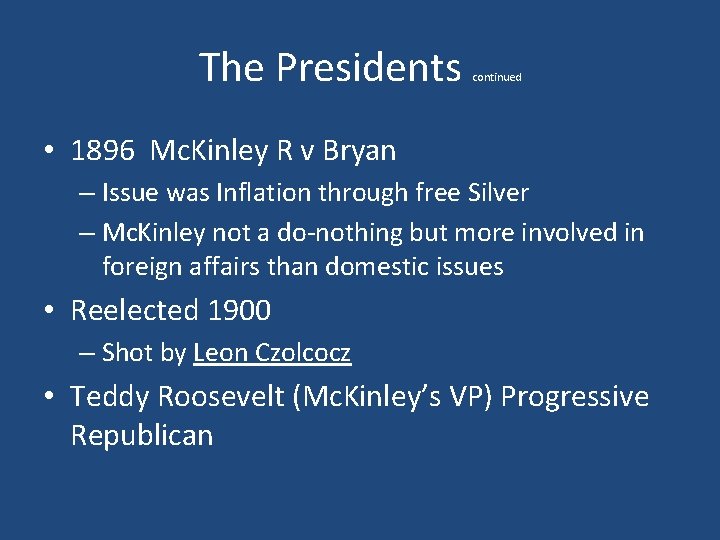 The Presidents continued

• 1896 McKinley R v Bryan
– Issue was Inflation through free Silver
– McKinley not a do-nothing but more involved in foreign affairs than domestic issues
• Reelected 1900
– Shot by Leon Czolcocz
• Teddy Roosevelt (McKinley's VP) Progressive Republican